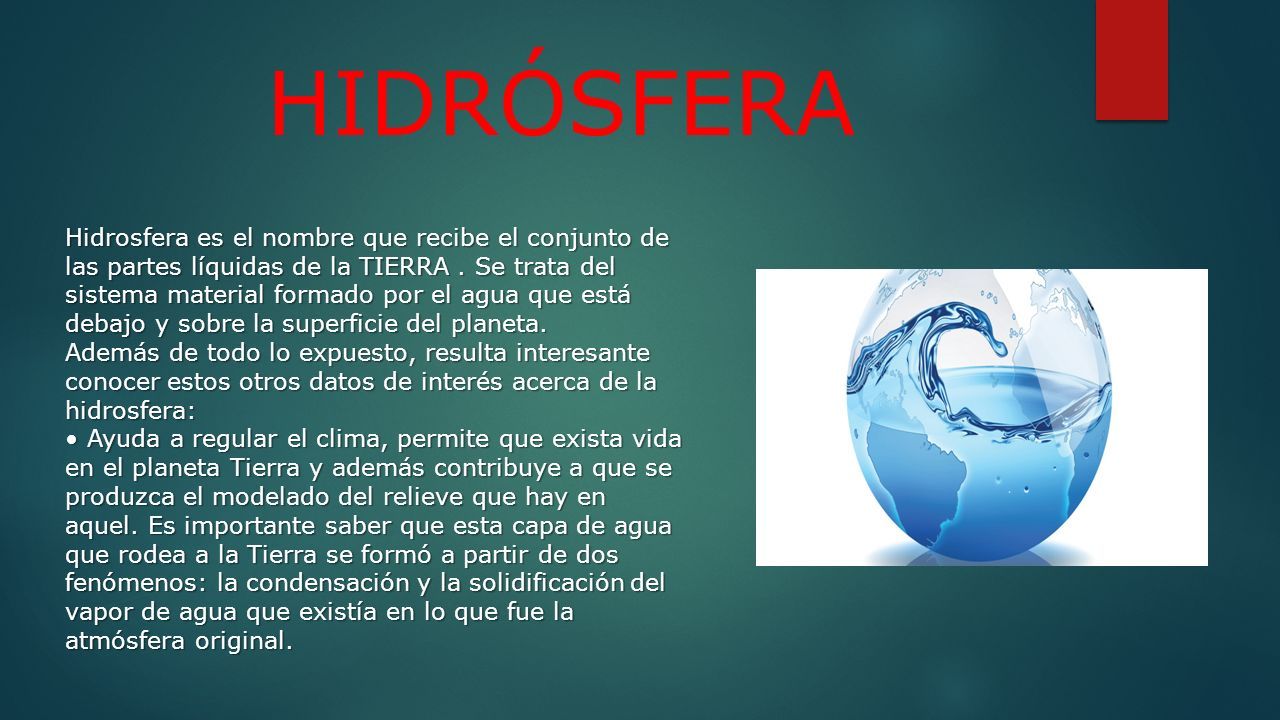 HIDRÓSFERA

Hidrosfera es el nombre que recibe el conjunto de las partes líquidas de la TIERRA . Se trata del sistema material formado por el agua que está debajo y sobre la superficie del planeta.
Además de todo lo expuesto, resulta interesante conocer estos otros datos de interés acerca de la hidrosfera:
• Ayuda a regular el clima, permite que exista vida en el planeta Tierra y además contribuye a que se produzca el modelado del relieve que hay en aquel. Es importante saber que esta capa de agua que rodea a la Tierra se formó a partir de dos fenómenos: la condensación y la solidificación del vapor de agua que existía en lo que fue la atmósfera original.